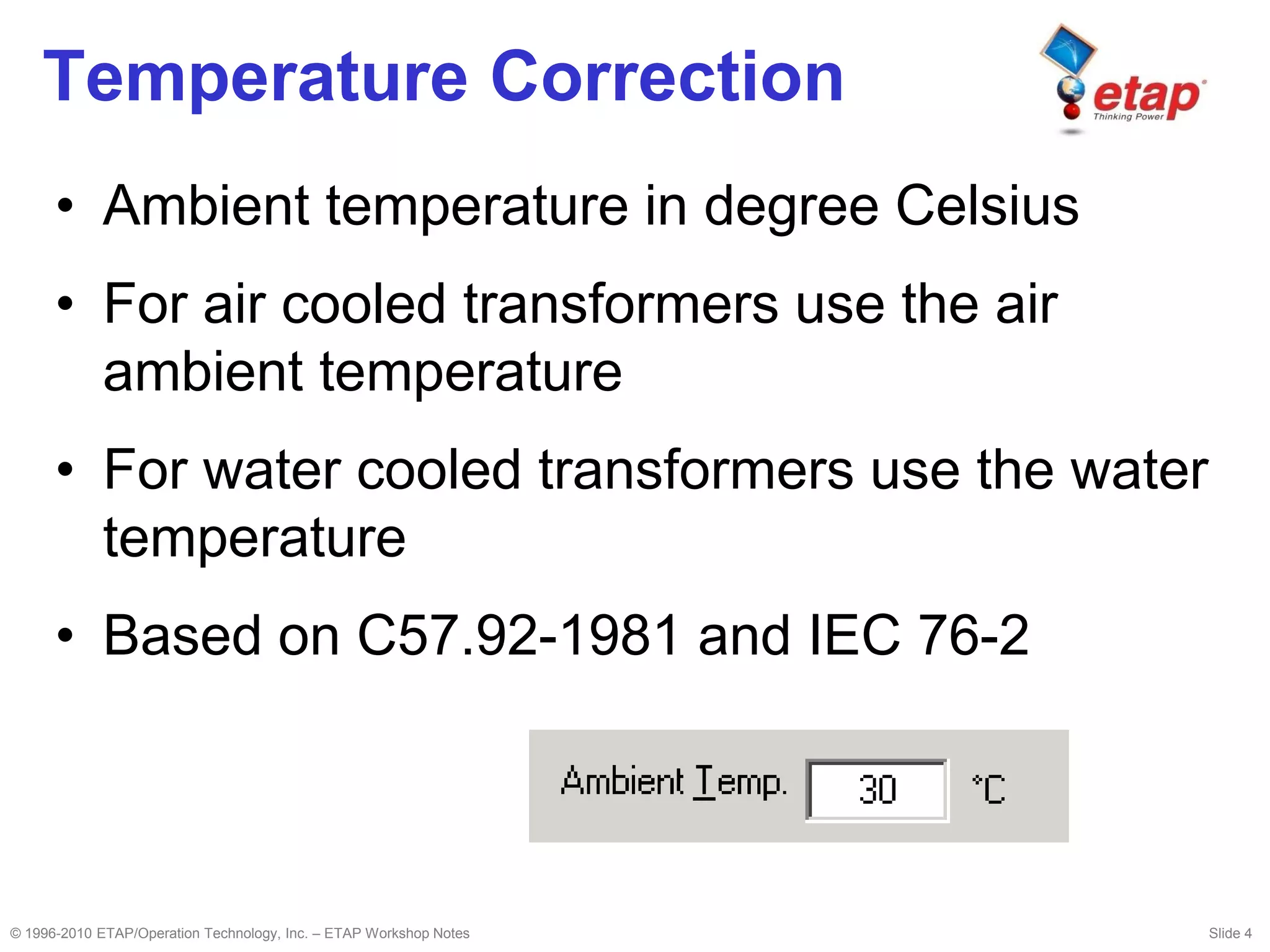 Temperature Correction

etap
Thinking Power

• Ambient temperature in degree Celsius

• For air cooled transformers use the air ambient temperature

• For water cooled transformers use the water temperature

• Based on C57.92-1981 and IEC 76-2

Ambient Temp. 30 °C

© 1996-2010 ETAP/Operation Technology, Inc. – ETAP Workshop Notes

Slide 4